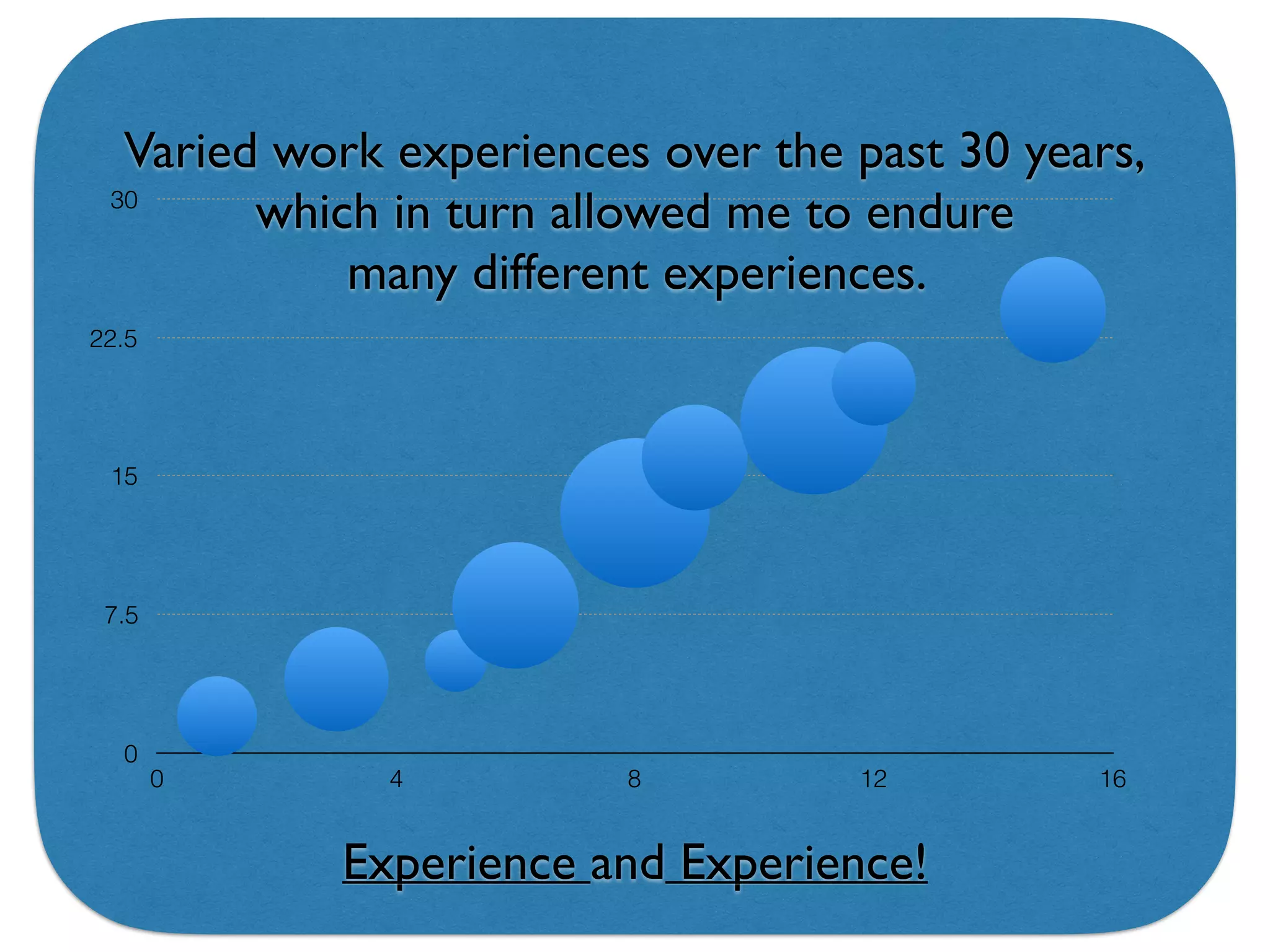 Varied work experiences over the past 30 years, which in turn allowed me to endure many different experiences.

30
22.5
15
7.5
0

0
4
8
12
16

Experience and Experience!